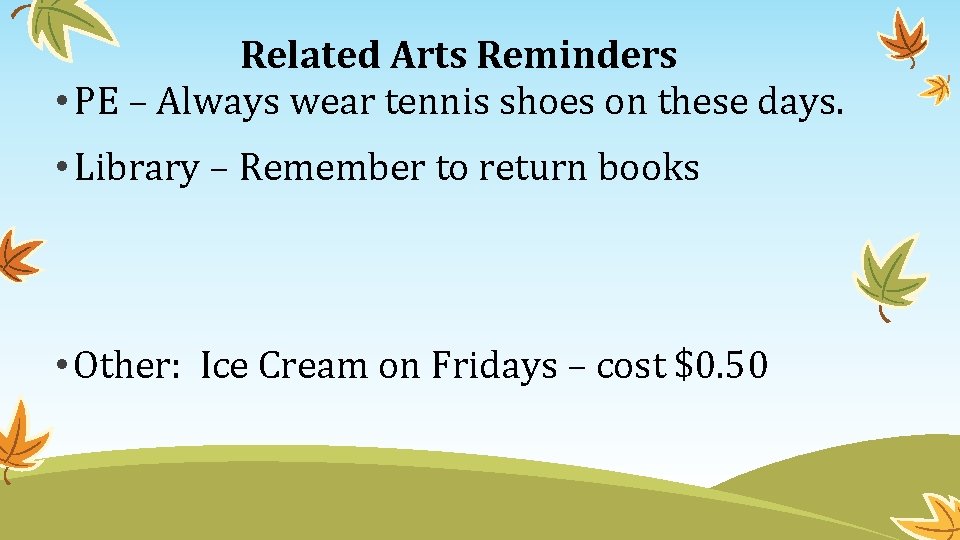 Related Arts Reminders

• PE – Always wear tennis shoes on these days.

• Library – Remember to return books

• Other: Ice Cream on Fridays – cost \$0.50